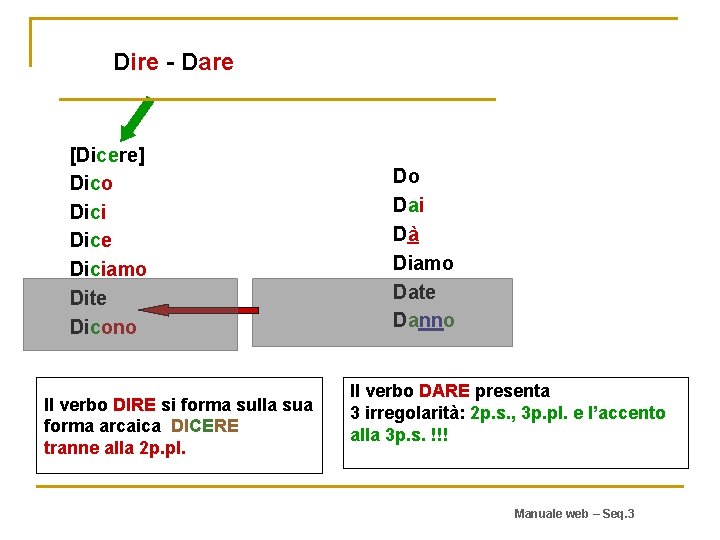 Dire - Dare

[Dicere]
Dico
Dici
Dice
Diciamo
Dite
Dicono

Do
Dai
Dà
Diamo
Date
Danno

Il verbo DIRE si forma sulla sua forma arcaica DICERE tranne alla 2p.pl.

Il verbo DARE presenta 3 irregolarità: 2p.s., 3p.pl. e l'accento alla 3p.s. !!!

Manuale web – Seq.3